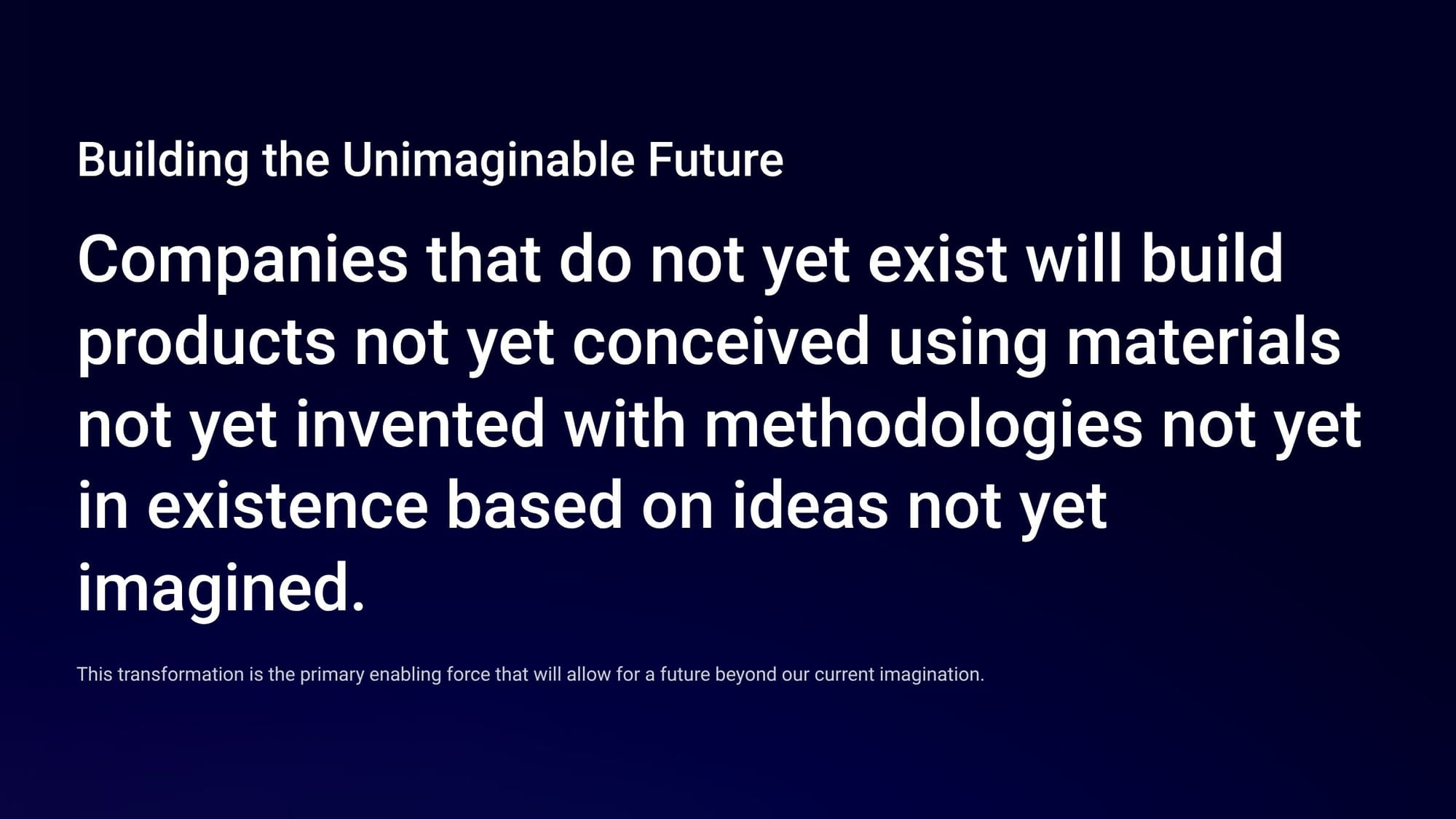 Building the Unimaginable Future

Companies that do not yet exist will build products not yet conceived using materials not yet invented with methodologies not yet in existence based on ideas not yet imagined.

This transformation is the primary enabling force that will allow for a future beyond our current imagination.